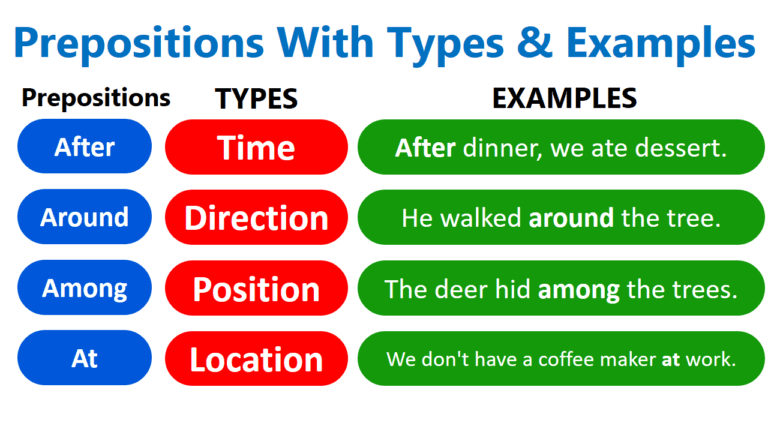 Prepositions With Types & Examples

| Prepositions | TYPES | EXAMPLES |
|---|---|---|
| After | Time | After dinner, we ate dessert. |
| Around | Direction | He walked around the tree. |
| Among | Position | The deer hid among the trees. |
| At | Location | We don't have a coffee maker at work. |